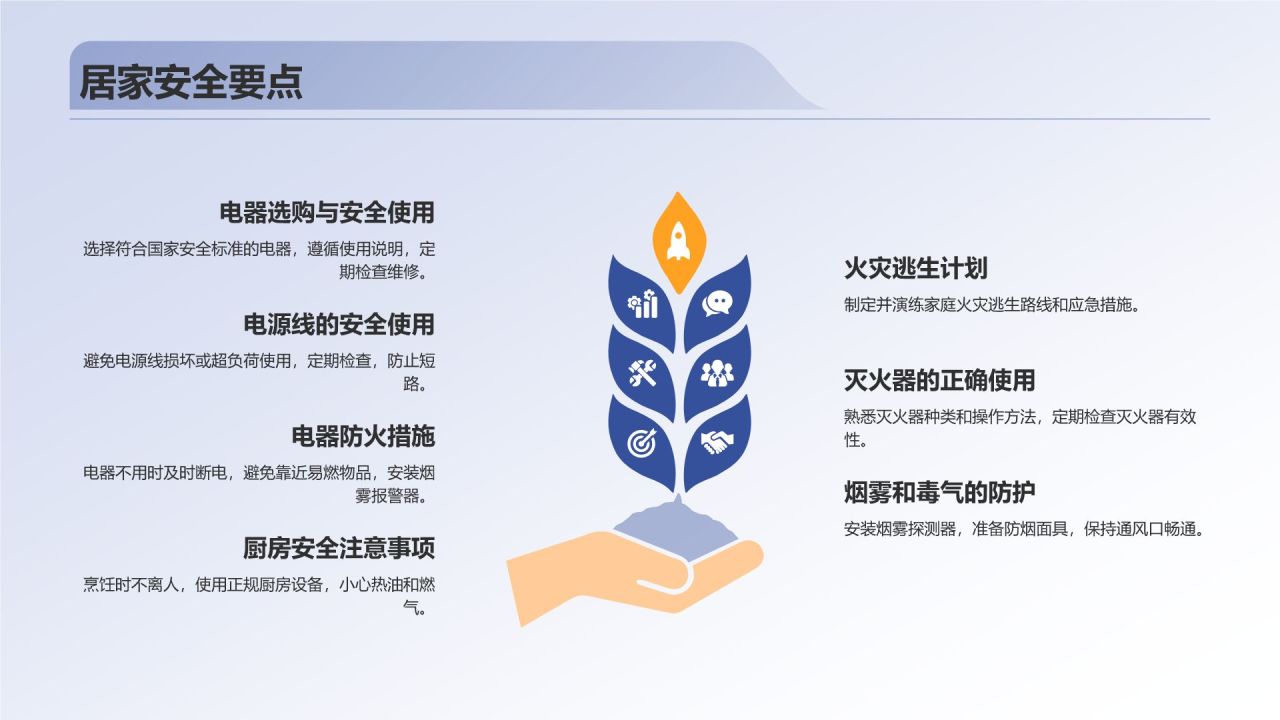 居家安全要点

电器选购与安全使用

选择符合国家安全标准的电器，遵循使用说明，定期检查维修。

电源线的安全使用

避免电源线损坏或超负荷使用，定期检查，防止短路。

电器防火措施

电器不用时及时断电，避免靠近易燃物品，安装烟雾报警器。

厨房安全注意事项

烹饪时不离人，使用正规厨房设备，小心热油和燃气。

火灾逃生计划

制定并演练家庭火灾逃生路线和应急措施。

灭火器的正确使用

熟悉灭火器种类和操作方法，定期检查灭火器有效性。

烟雾和毒气的防护

安装烟雾探测器，准备防烟面具，保持通风口畅通。